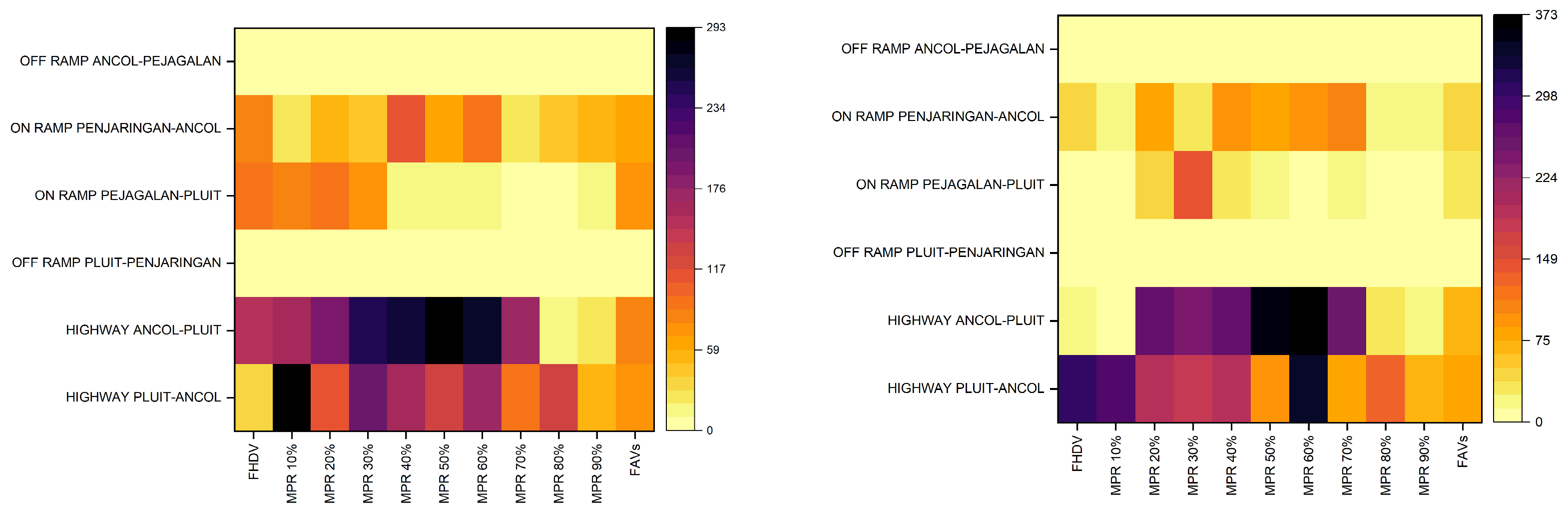 OFF RAMP ANCOL-PEJAGALAN
ON RAMP PENJARINGAN-ANCOL
ON RAMP PEJAGALAN-PLUIT
OFF RAMP PLUIT-PENJARINGAN
HIGHWAY ANCOL-PLUIT
HIGHWAY PLUIT-ANCOL

FHDV
MPR 10%
MPR 20%
MPR 30%
MPR 40%
MPR 50%
MPR 60%
MPR 70%
MPR 80%
MPR 90%
FAVs

293
234
176
117
59
0

OFF RAMP ANCOL-PEJAGALAN
ON RAMP PENJARINGAN-ANCOL
ON RAMP PEJAGALAN-PLUIT
OFF RAMP PLUIT-PENJARINGAN
HIGHWAY ANCOL-PLUIT
HIGHWAY PLUIT-ANCOL

FHDV
MPR 10%
MPR 20%
MPR 30%
MPR 40%
MPR 50%
MPR 60%
MPR 70%
MPR 80%
MPR 90%
FAVs

373
298
224
149
75
0